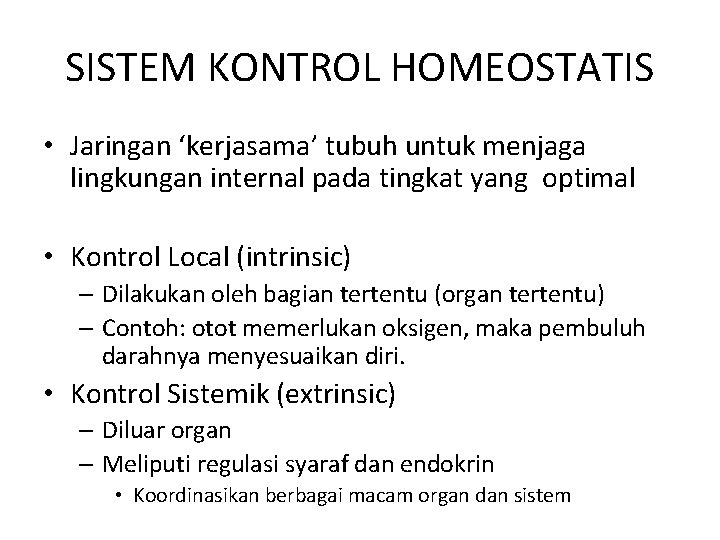 SISTEM KONTROL HOMEOSTATIS

• Jaringan ‘kerjasama’ tubuh untuk menjaga lingkungan internal pada tingkat yang optimal

• Kontrol Local (intrinsic)
– Dilakukan oleh bagian tertentu (organ tertentu)
– Contoh: otot memerlukan oksigen, maka pembuluh darahnya menyesuaikan diri.

• Kontrol Sistemik (extrinsic)
– Diluar organ
– Meliputi regulasi syaraf dan endokrin
• Koordinasikan berbagai macam organ dan sistem